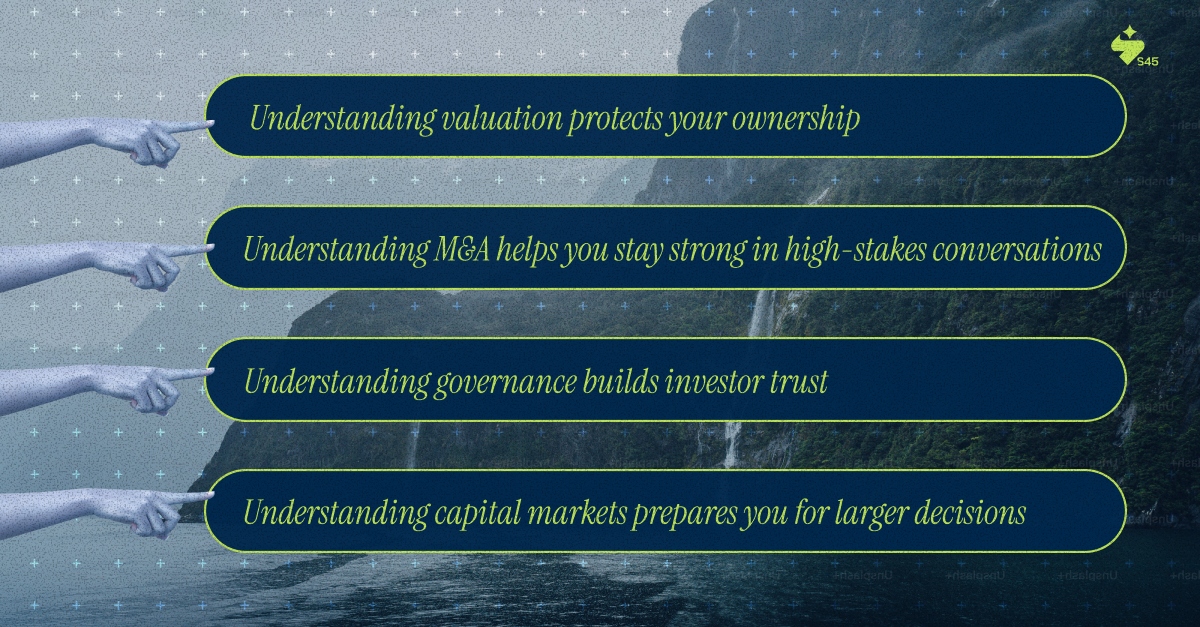 S45

Understanding valuation protects your ownership

Understanding M&A helps you stay strong in high-stakes conversations

Understanding governance builds investor trust

Understanding capital markets prepares you for larger decisions